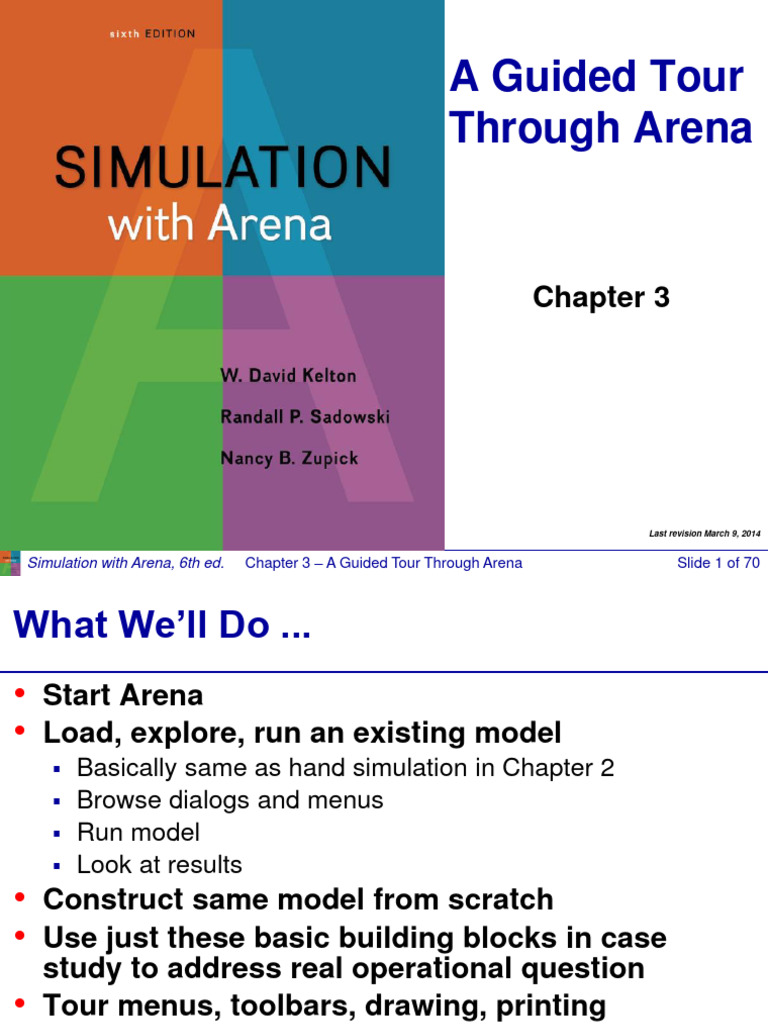 sixth EDITION

SIMULATION
with Arena

W. David Kelton
Randall P. Sadowski
Nancy B. Zupick

A Guided Tour Through Arena

Chapter 3

Last revision March 9, 2014

Simulation with Arena, 6th ed. Chapter 3 – A Guided Tour Through Arena Slide 1 of 70

What We'll Do ...

• Start Arena
• Load, explore, run an existing model
 ▪ Basically same as hand simulation in Chapter 2
 ▪ Browse dialogs and menus
 ▪ Run model
 ▪ Look at results
• Construct same model from scratch
• Use just these basic building blocks in case study to address real operational question
• Tour menus, toolbars, drawing, printing